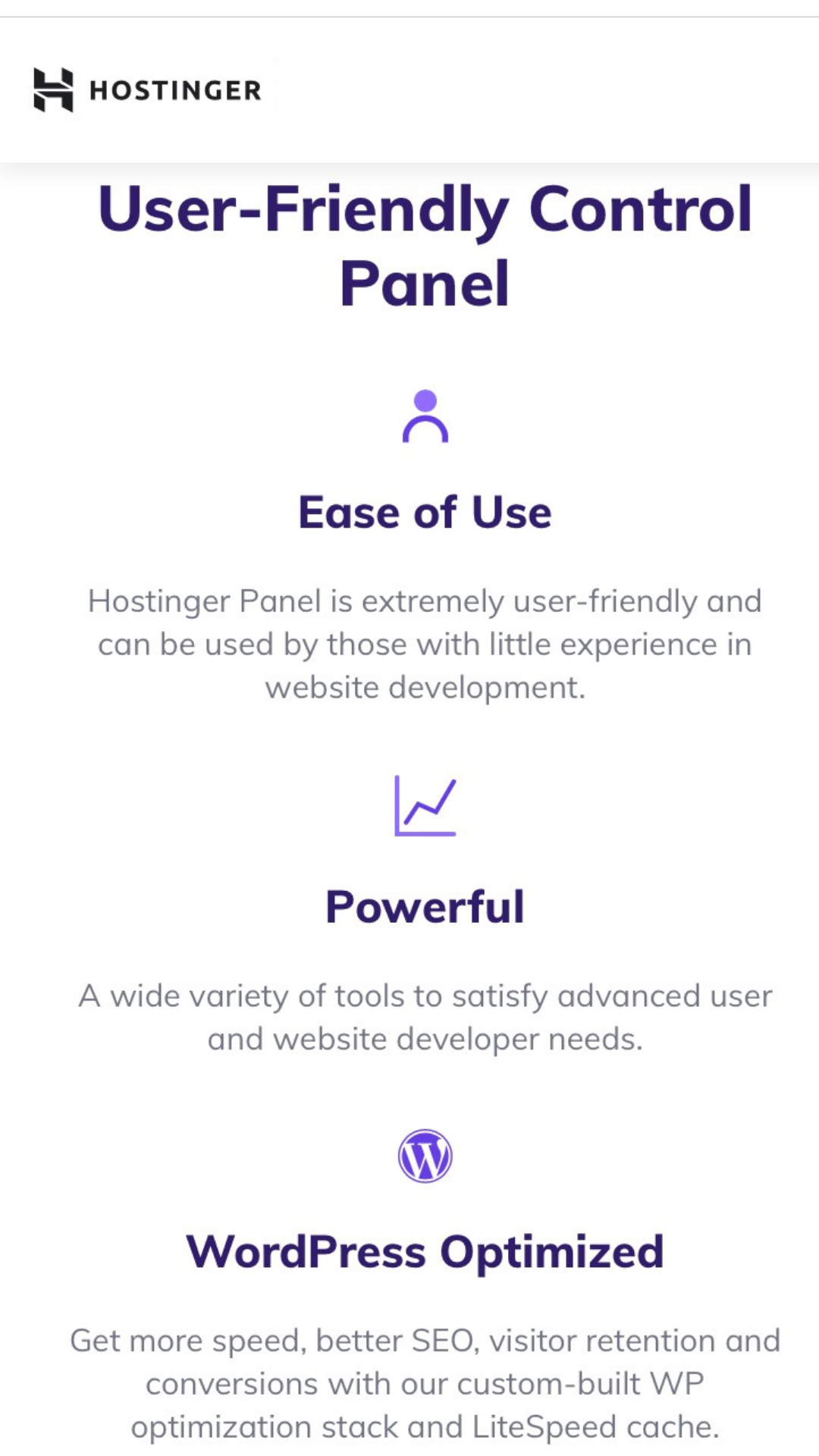 HOSTINGER

User-Friendly Control Panel

Ease of Use

Hostinger Panel is extremely user-friendly and can be used by those with little experience in website development.

Powerful

A wide variety of tools to satisfy advanced user and website developer needs.

WordPress Optimized

Get more speed, better SEO, visitor retention and conversions with our custom-built WP optimization stack and LiteSpeed cache.